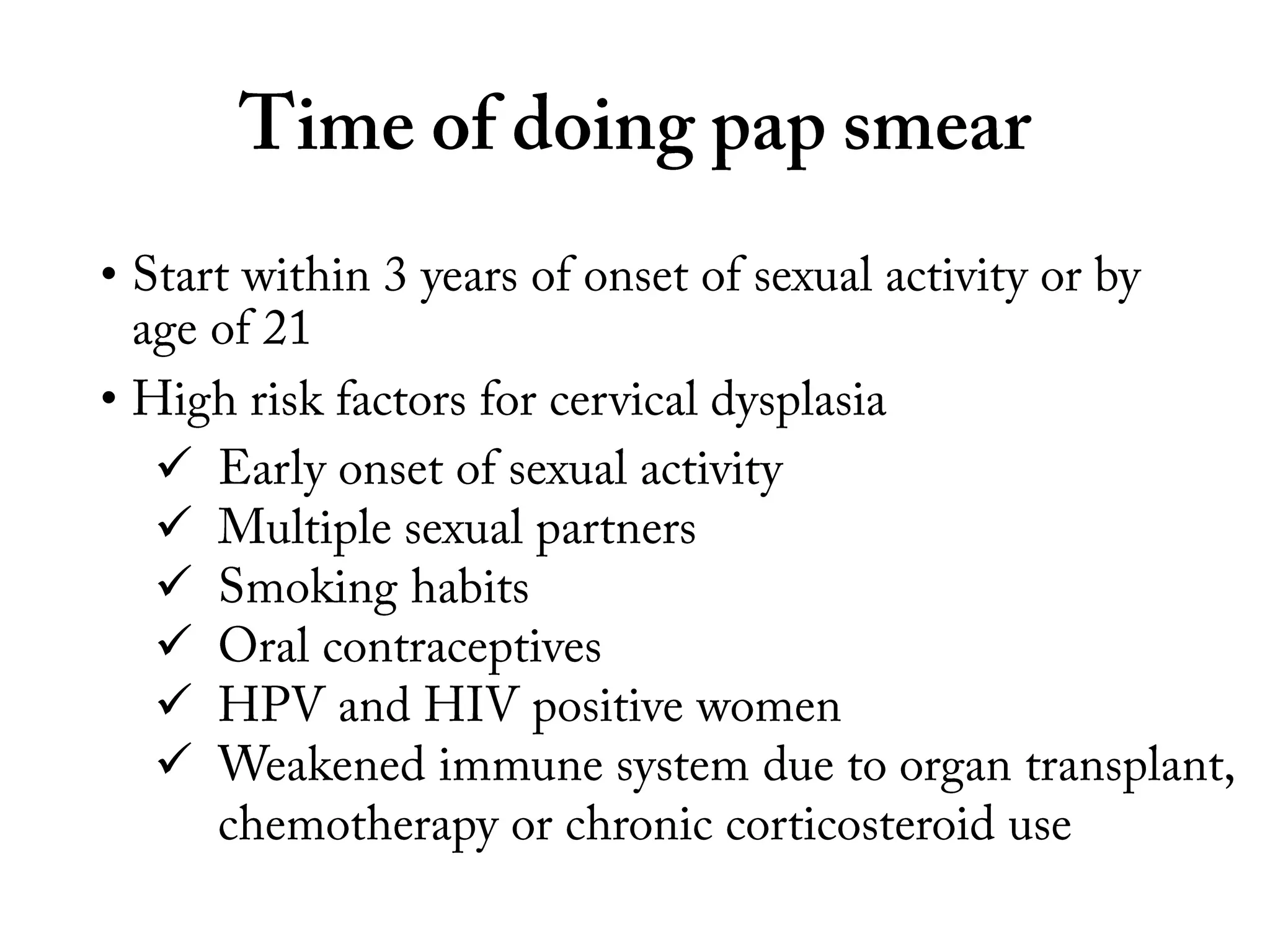 Time of doing pap smear

• Start within 3 years of onset of sexual activity or by age of 21
• High risk factors for cervical dysplasia
✓ Early onset of sexual activity
✓ Multiple sexual partners
✓ Smoking habits
✓ Oral contraceptives
✓ HPV and HIV positive women
✓ Weakened immune system due to organ transplant, chemotherapy or chronic corticosteroid use